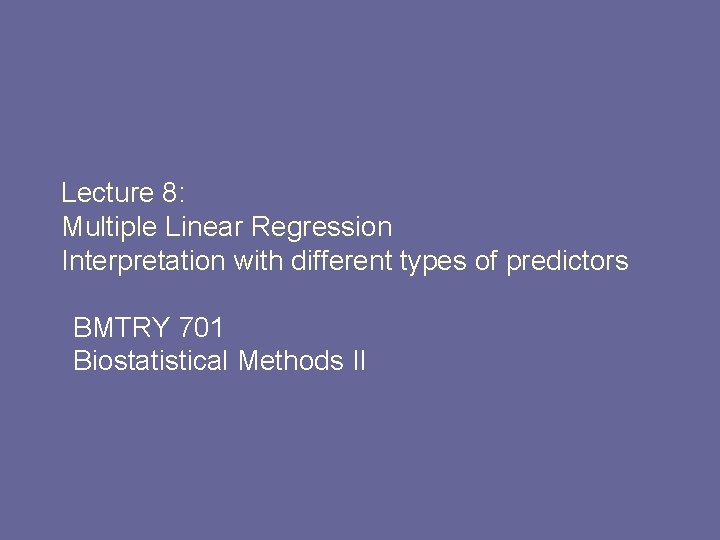 Lecture 8:
Multiple Linear Regression
Interpretation with different types of predictors

BMTRY 701
Biostatistical Methods II